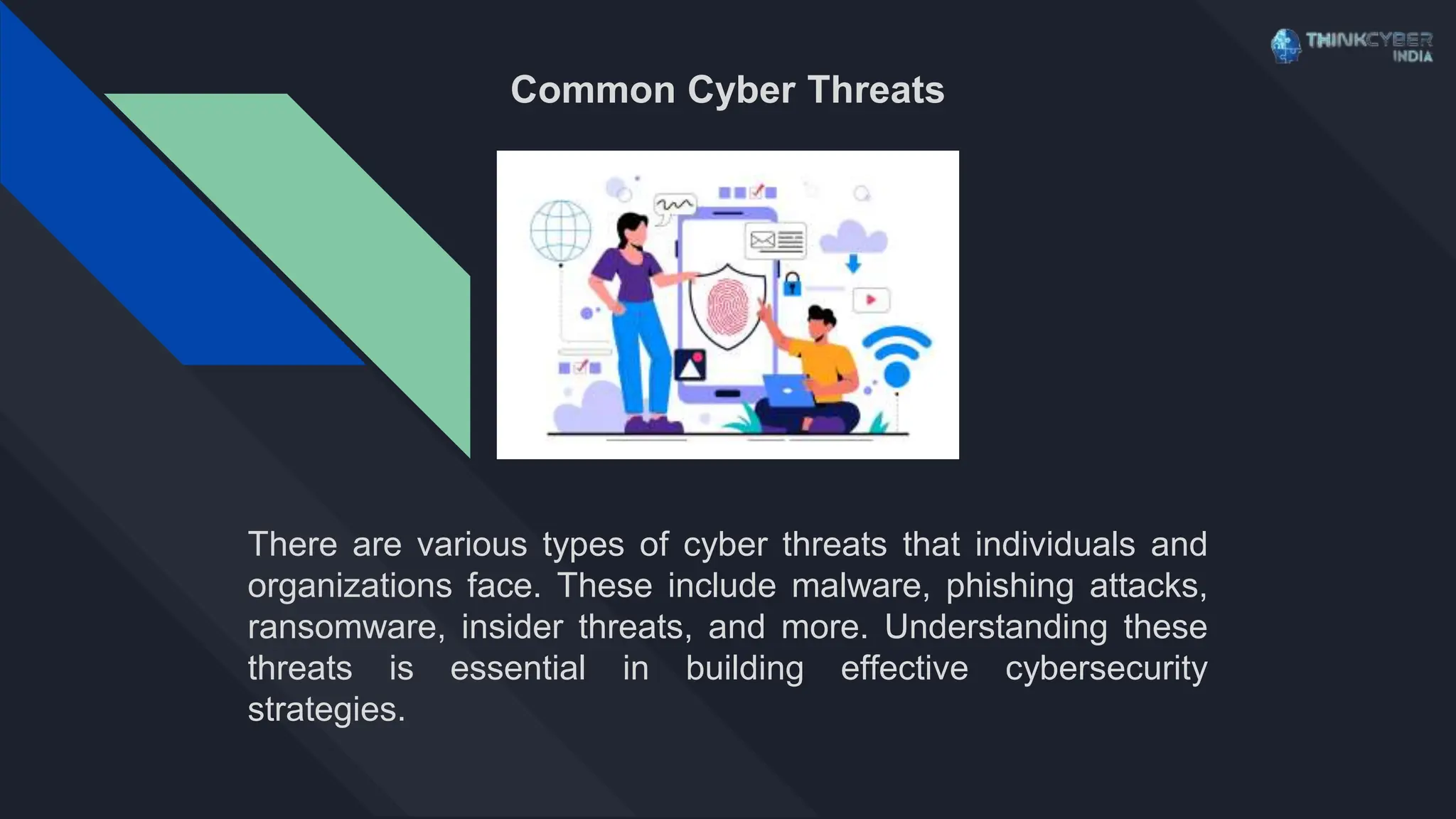 THINKCYBER INDIA

Common Cyber Threats

There are various types of cyber threats that individuals and organizations face. These include malware, phishing attacks, ransomware, insider threats, and more. Understanding these threats is essential in building effective cybersecurity strategies.